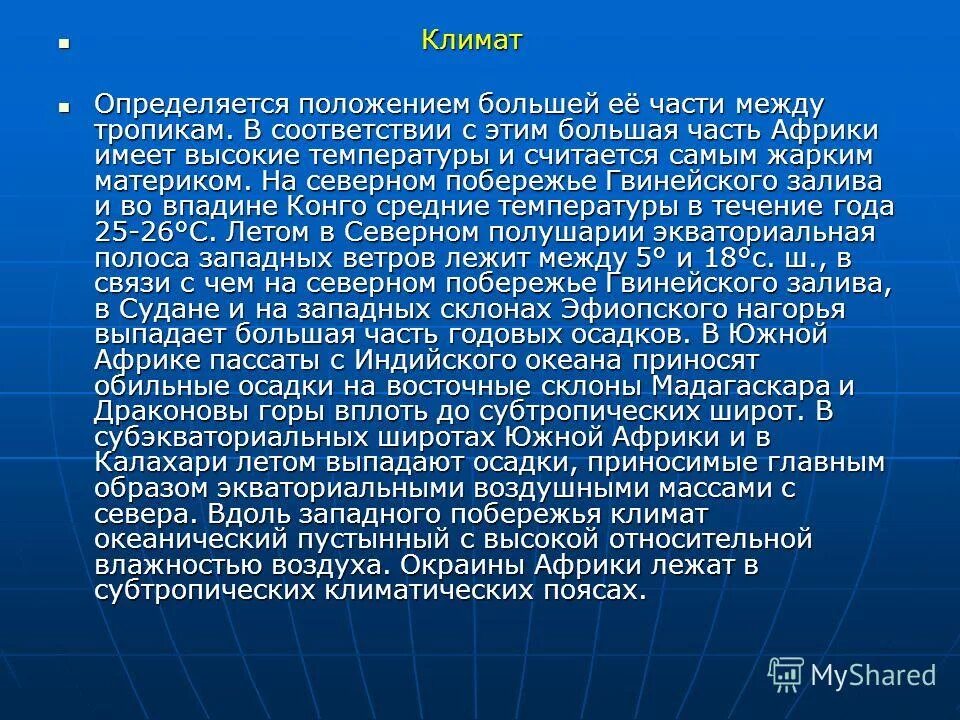 Климат

Определяется положением большей её части между тропикам. В соответствии с этим большая часть Африки имеет высокие температуры и считается самым жарким материком. На северном побережье Гвинейского залива и во впадине Конго средние температуры в течение года 25-26°С. Летом в Северном полушарии экваториальная полоса западных ветров лежит между 5° и 18°с. ш., в связи с чем на северном побережье Гвинейского залива, в Судане и на западных склонах Эфиопского нагорья выпадает большая часть годовых осадков. В Южной Африке пассаты с Индийского океана приносят обильные осадки на восточные склоны Мадагаскара и Драконовы горы вплоть до субтропических широт. В субэкваториальных широтах Южной Африки и в Калахари летом выпадают осадки, приносимые главным образом экваториальными воздушными массами с севера. Вдоль западного побережья климат океанический пустынный с высокой относительной влажностью воздуха. Окраины Африки лежат в субтропических климатических поясах.

MyShared